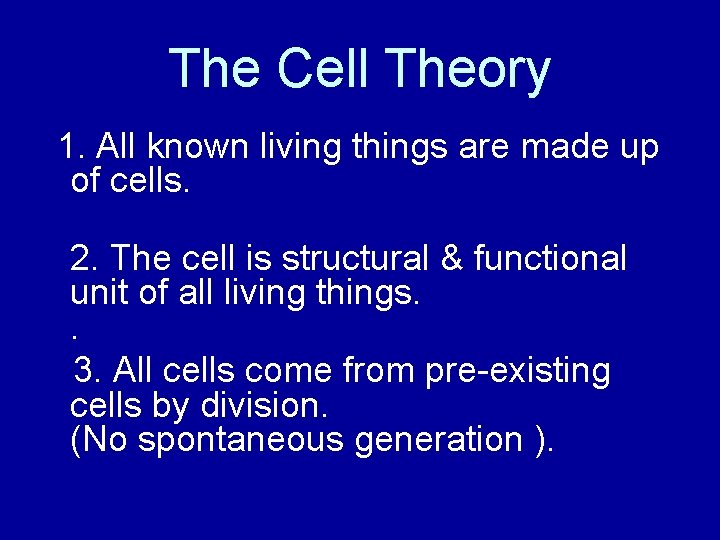 The Cell Theory

1. All known living things are made up of cells.

2. The cell is structural & functional unit of all living things.
.
3. All cells come from pre-existing cells by division.
(No spontaneous generation ).